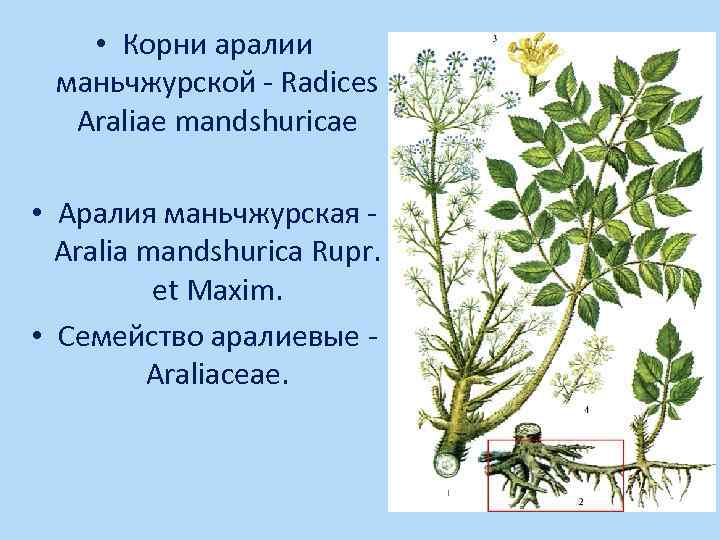 • Корни аралии маньчжурской - Radices Araliae mandshuricae

• Аралия маньчжурская - Aralia mandshurica Rupr. et Maxim.

• Семейство аралиевые - Araliaceae.

3

4

1

2